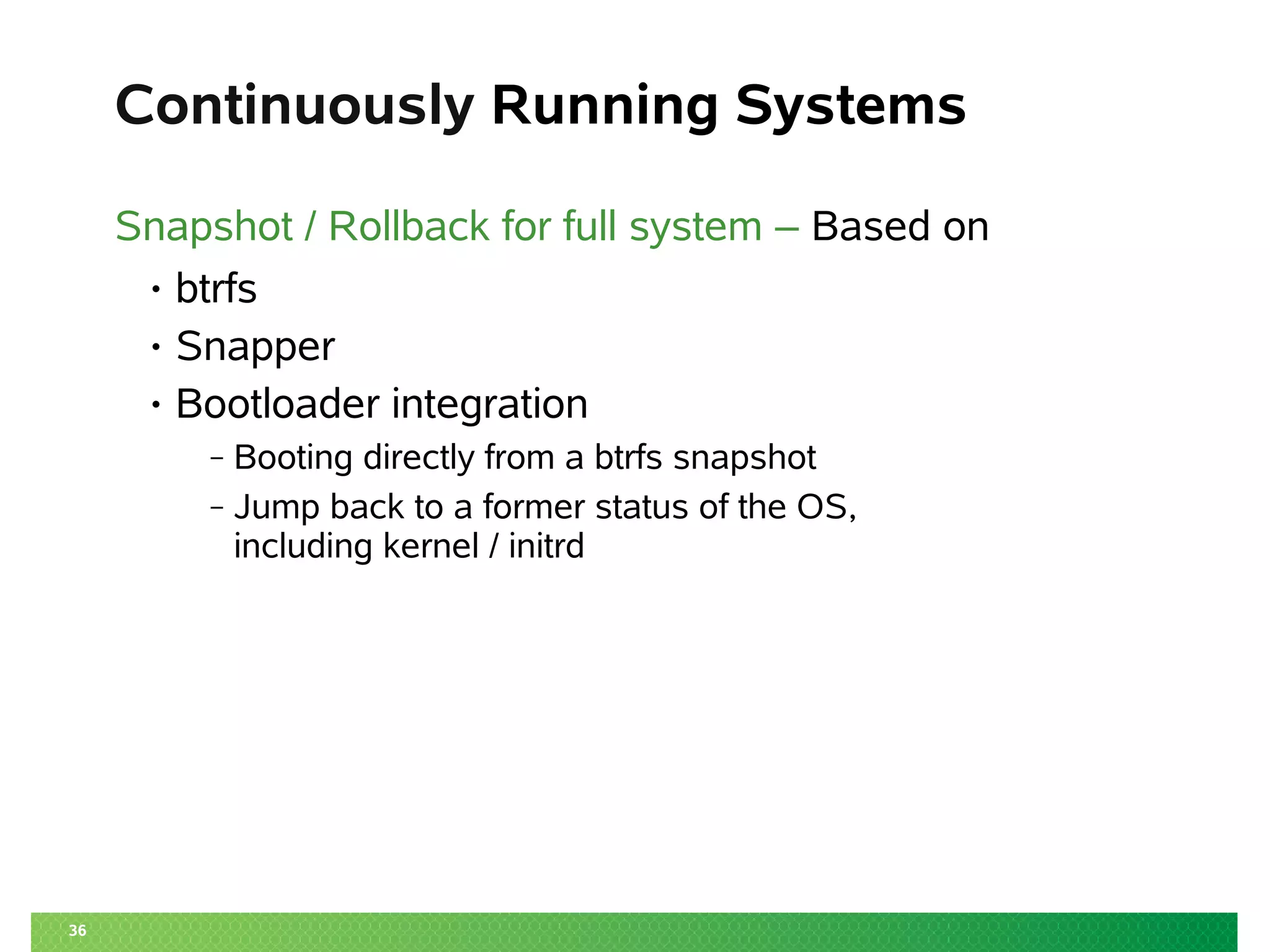 Continuously Running Systems

Snapshot / Rollback for full system – Based on

• btrfs
• Snapper
• Bootloader integration
  – Booting directly from a btrfs snapshot
  – Jump back to a former status of the OS, including kernel / initrd

36